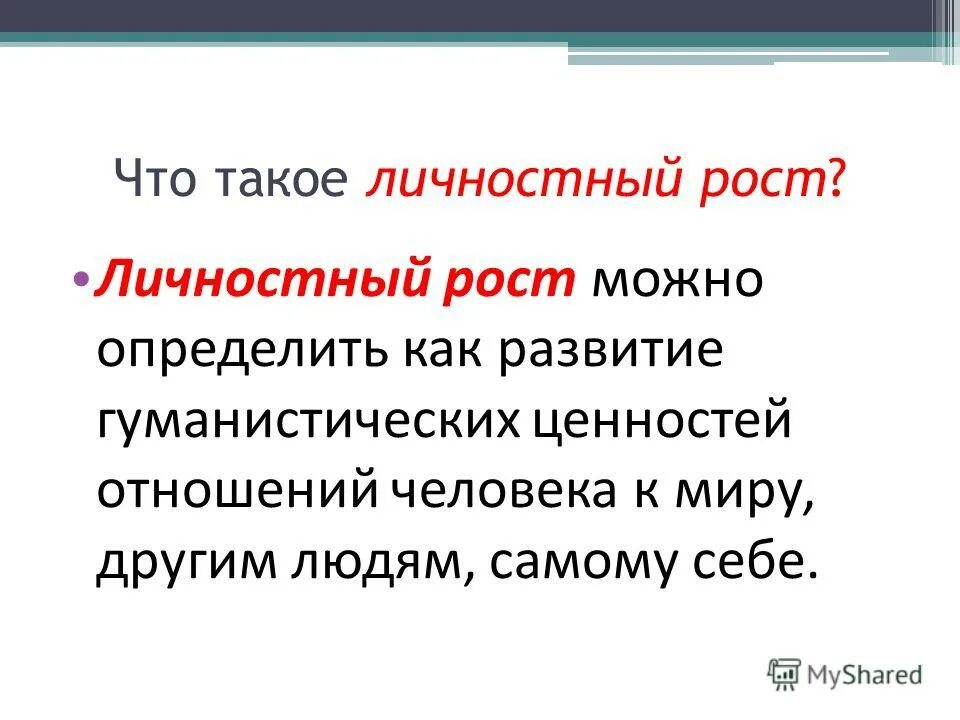 Что такое личностный рост?

• Личностный рост можно определить как развитие гуманистических ценностей отношений человека к миру, другим людям, самому себе.

MyShared